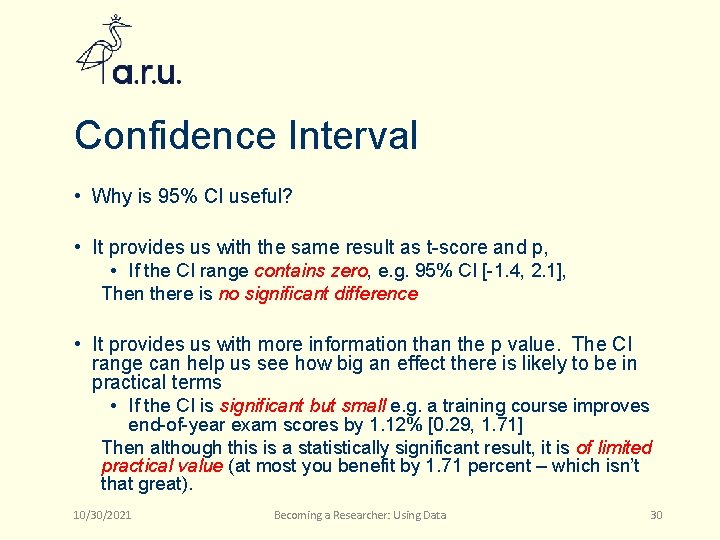 a.r.u.

Confidence Interval

• Why is 95% CI useful?

• It provides us with the same result as t-score and p,
• If the CI range contains zero, e.g. 95% CI [-1.4, 2.1],
Then there is no significant difference

• It provides us with more information than the p value. The CI range can help us see how big an effect there is likely to be in practical terms
• If the CI is significant but small e.g. a training course improves end-of-year exam scores by 1.12% [0.29, 1.71]
Then although this is a statistically significant result, it is of limited practical value (at most you benefit by 1.71 percent – which isn't that great).

10/30/2021 Becoming a Researcher: Using Data 30